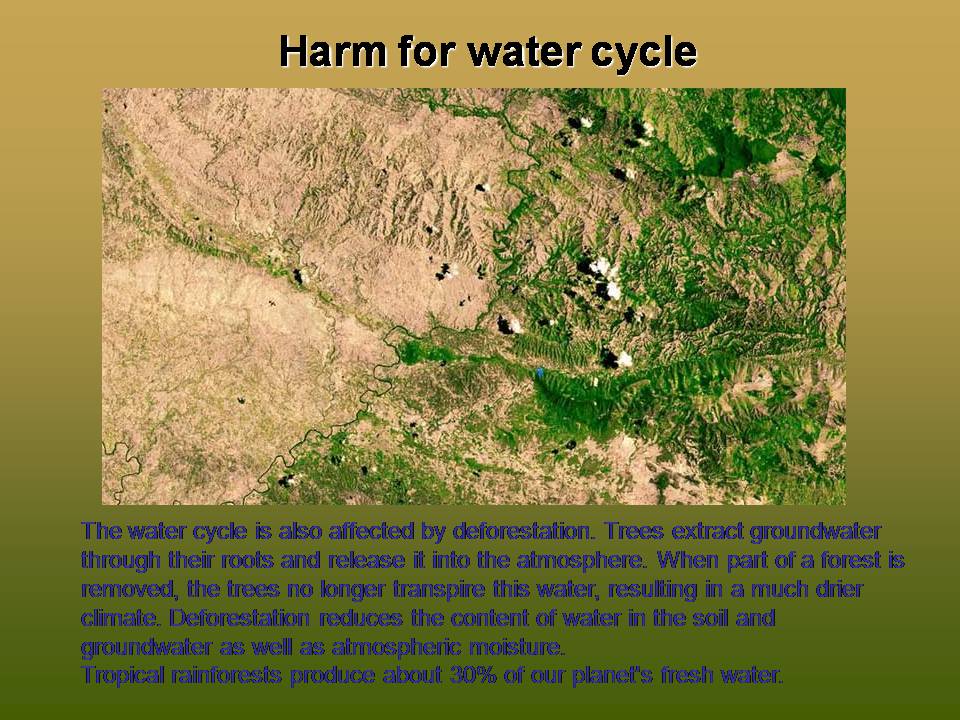 Harm for water cycle

The water cycle is also affected by deforestation. Trees extract groundwater through their roots and release it into the atmosphere. When part of a forest is removed, the trees no longer transpire this water, resulting in a much drier climate. Deforestation reduces the content of water in the soil and groundwater as well as atmospheric moisture.
Tropical rainforests produce about 30% of our planet's fresh water.